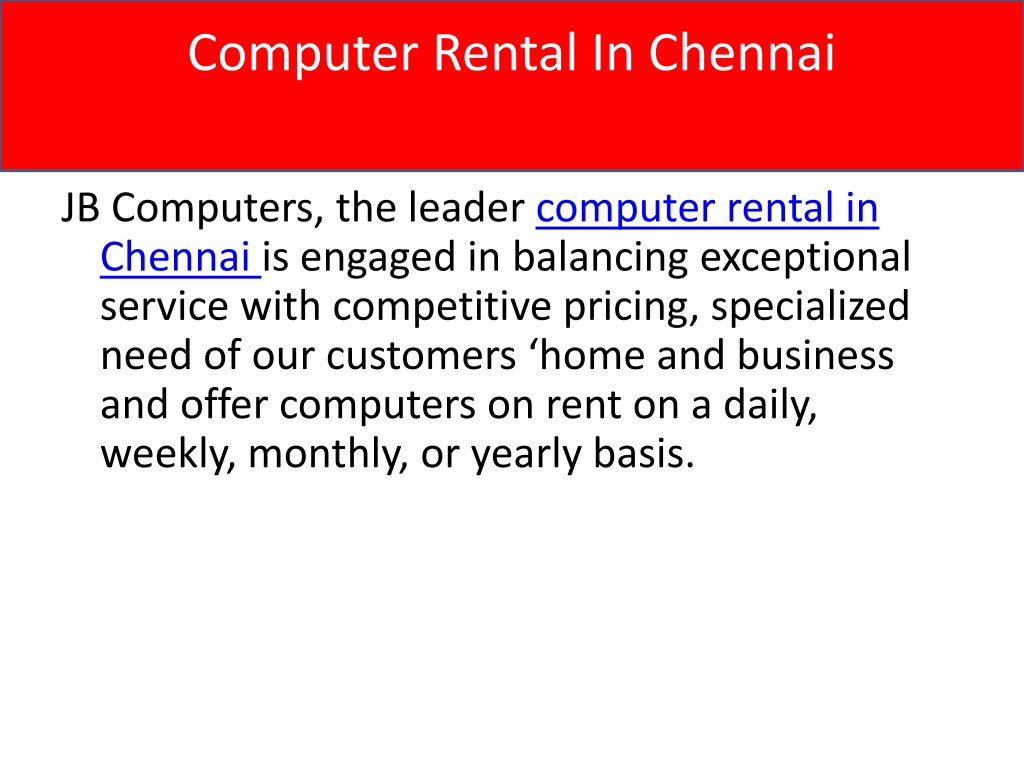 Computer Rental In Chennai

JB Computers, the leader computer rental in Chennai is engaged in balancing exceptional service with competitive pricing, specialized need of our customers ‘home and business and offer computers on rent on a daily, weekly, monthly, or yearly basis.